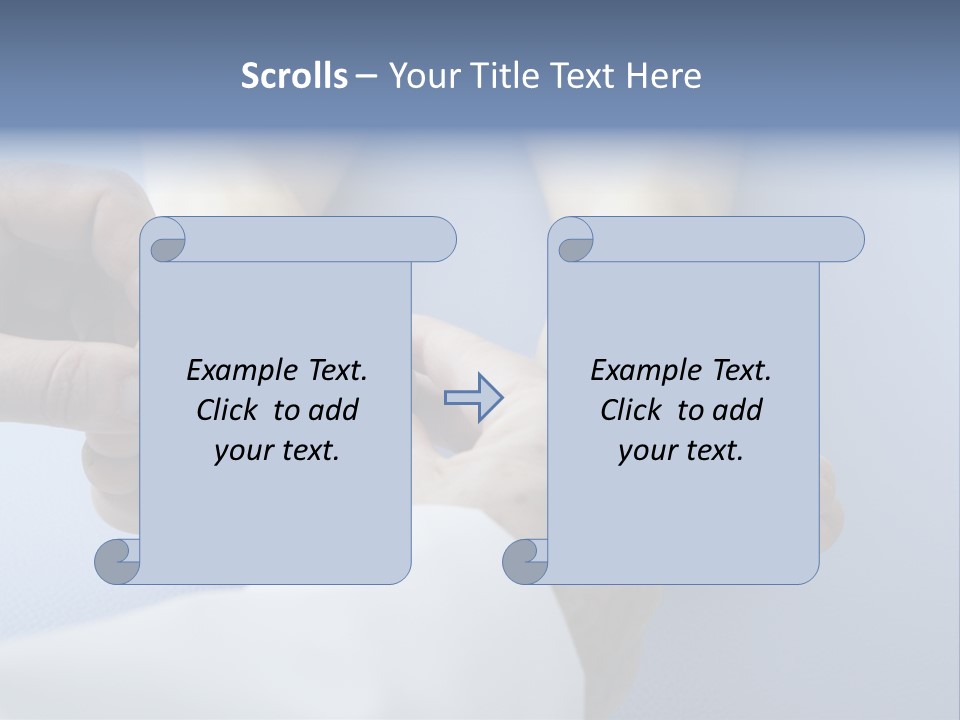 Scrolls – Your Title Text Here

Example Text. Click to add your text.

Example Text. Click to add your text.